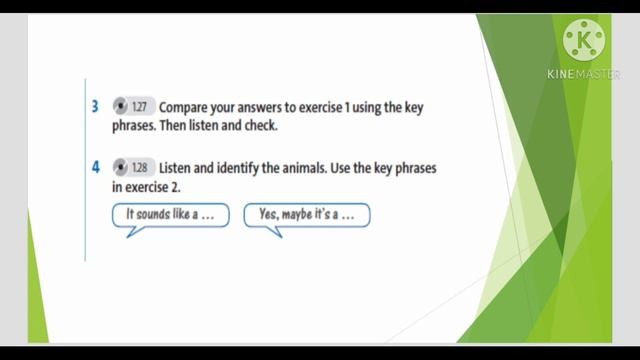 KINEMASTER

3 1.27 Compare your answers to exercise 1 using the key phrases. Then listen and check.

4 1.28 Listen and identify the animals. Use the key phrases in exercise 2.

It sounds like a …

Yes, maybe it's a …